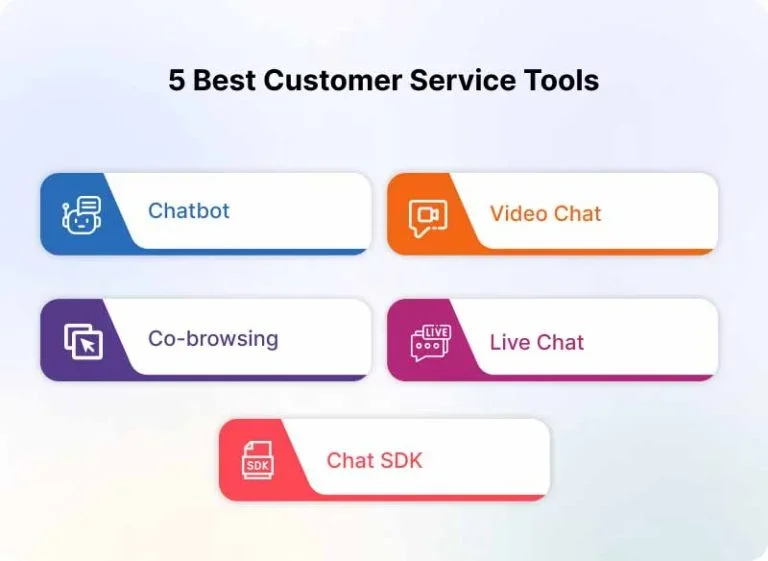 5 Best Customer Service Tools

Chatbot

Video Chat

Co-browsing

LIVE

Live Chat

SDK

Chat SDK